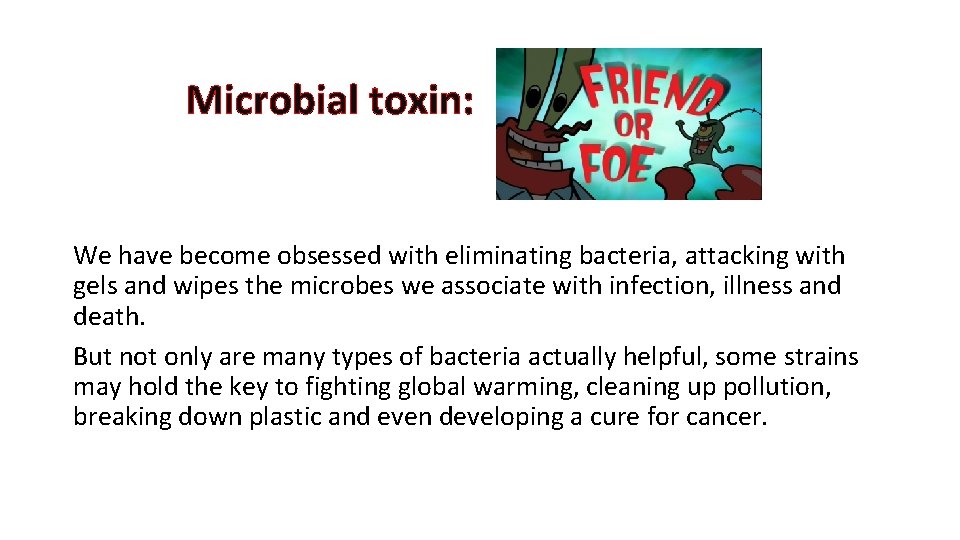 Microbial toxin:

FRIEND OR FOE

We have become obsessed with eliminating bacteria, attacking with gels and wipes the microbes we associate with infection, illness and death.

But not only are many types of bacteria actually helpful, some strains may hold the key to fighting global warming, cleaning up pollution, breaking down plastic and even developing a cure for cancer.